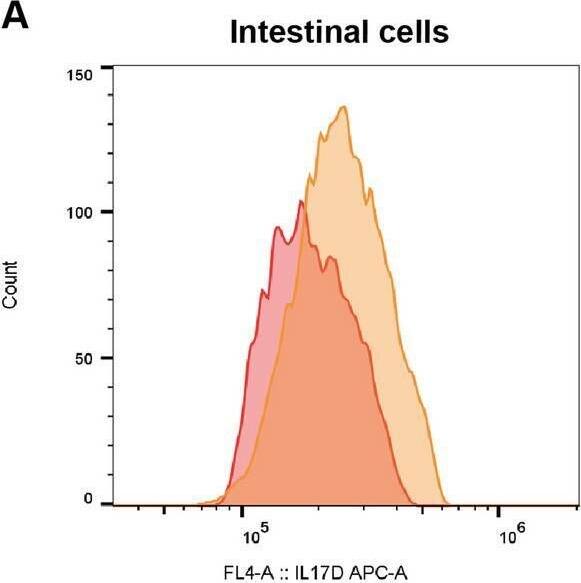 A

Intestinal cells

150

100

50

0

Count

$10^5$

$10^6$

FL4-A :: IL17D APC-A